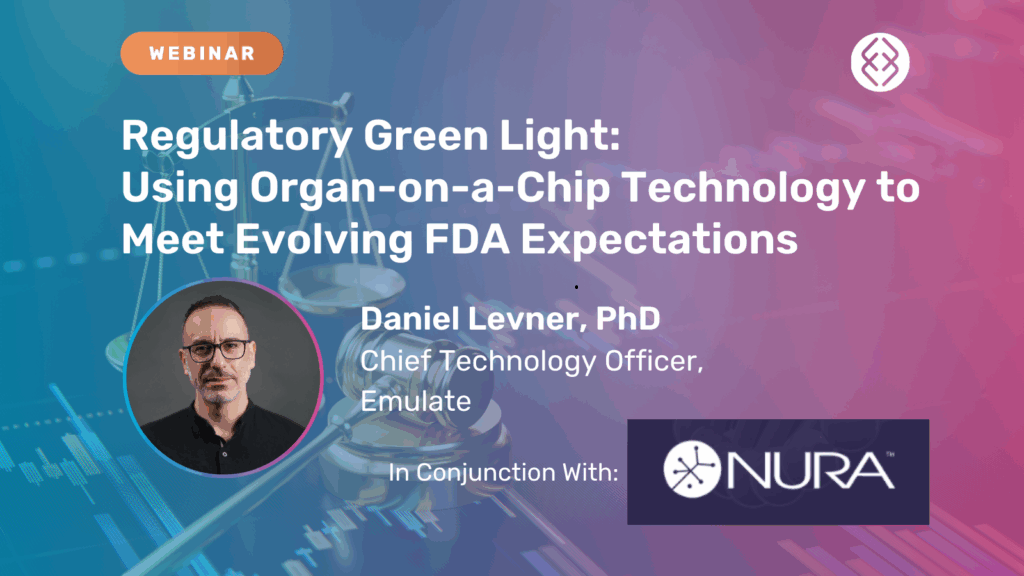 WEBINAR

Regulatory Green Light: Using Organ-on-a-Chip Technology to Meet Evolving FDA Expectations

Daniel Levner, PhD
Chief Technology Officer, Emulate

In Conjunction With:

NURA™